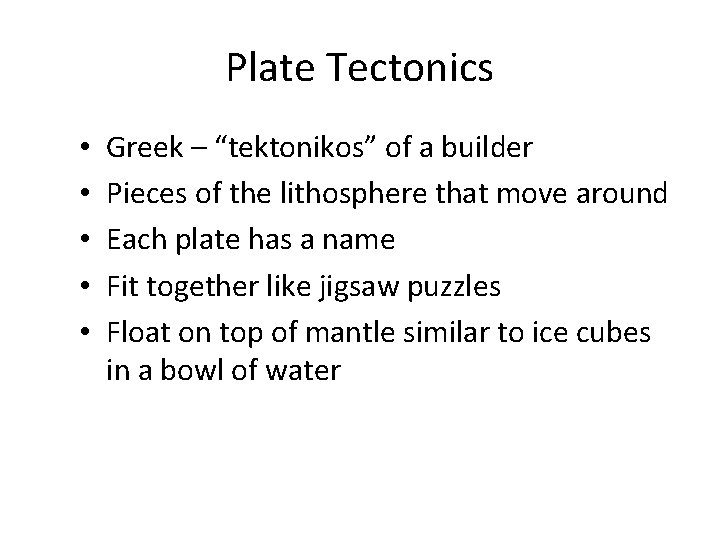 Plate Tectonics

• Greek – “tektonikos” of a builder
• Pieces of the lithosphere that move around
• Each plate has a name
• Fit together like jigsaw puzzles
• Float on top of mantle similar to ice cubes in a bowl of water